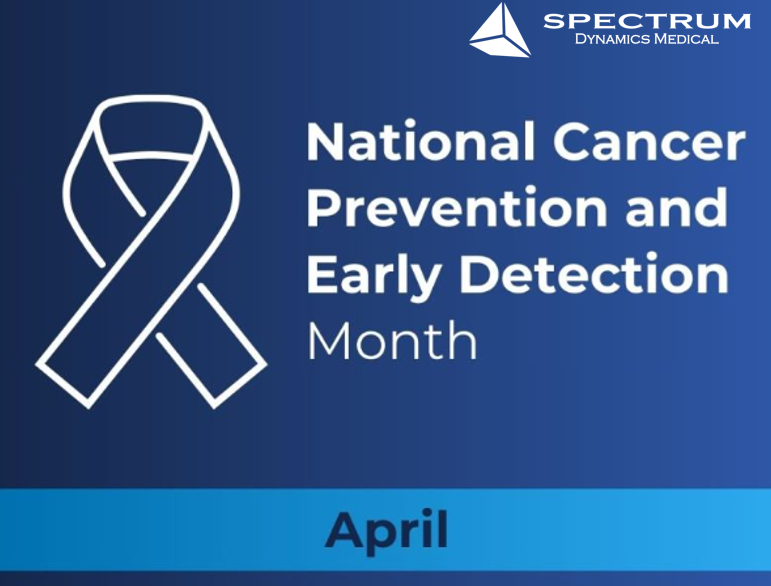 SPECTRUM
DYNAMICS MEDICAL

National Cancer Prevention and Early Detection Month

April